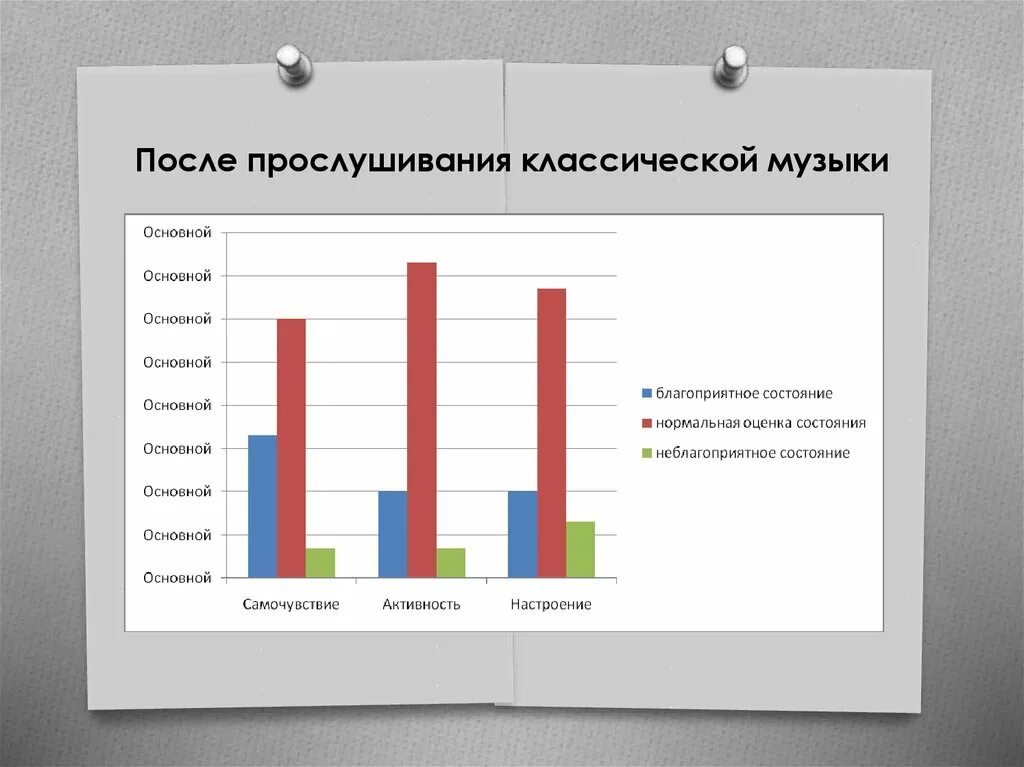 После прослушивания классической музыки

Основной
Основной
Основной
Основной
Основной
Основной
Основной
Основной
Основной

Самочувствие
Активность
Настроение

благоприятное состояние
нормальная оценка состояния
неблагоприятное состояние